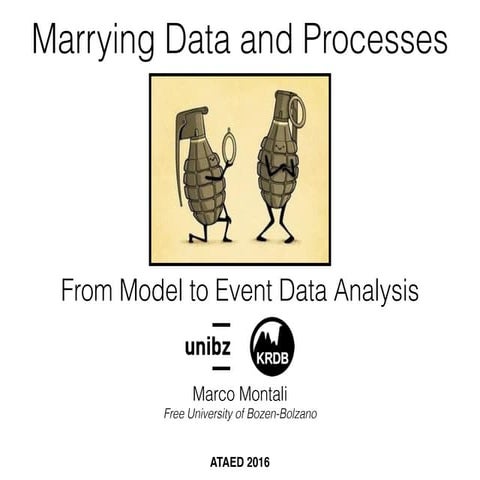 Marrying Data and Processes

From Model to Event Data Analysis

unibz

KRDB

Marco Montali
Free University of Bozen-Bolzano

ATAED 2016